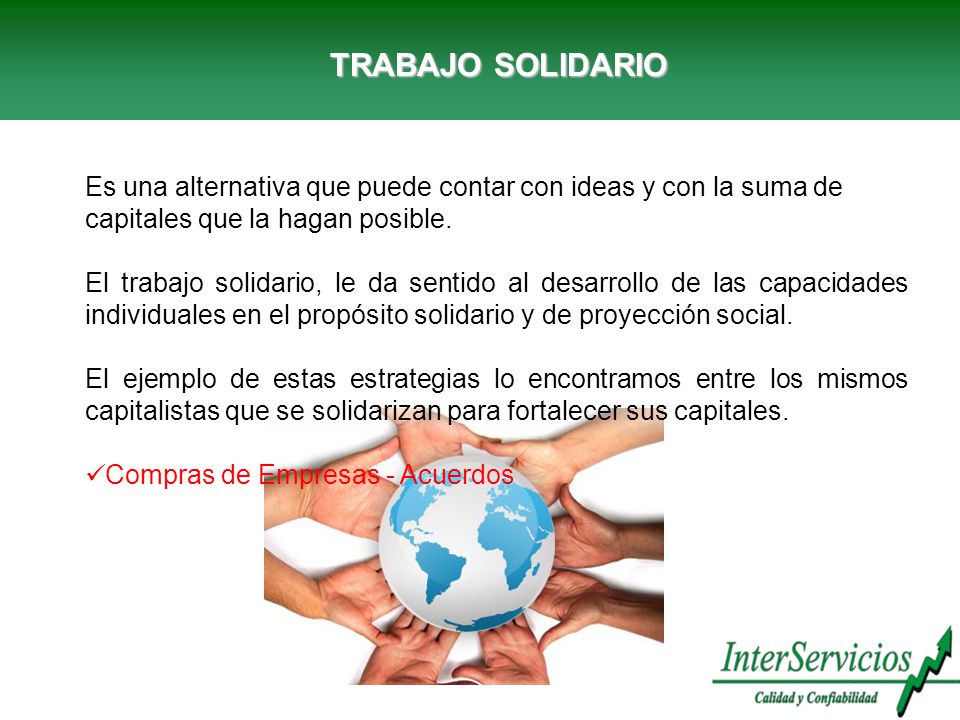 TRABAJO SOLIDARIO

Es una alternativa que puede contar con ideas y con la suma de capitales que la hagan posible.

El trabajo solidario, le da sentido al desarrollo de las capacidades individuales en el propósito solidario y de proyección social.

El ejemplo de estas estrategias lo encontramos entre los mismos capitalistas que se solidarizan para fortalecer sus capitales.

✓Compras de Empresas - Acuerdos

InterServicios
Calidad y Confiabilidad